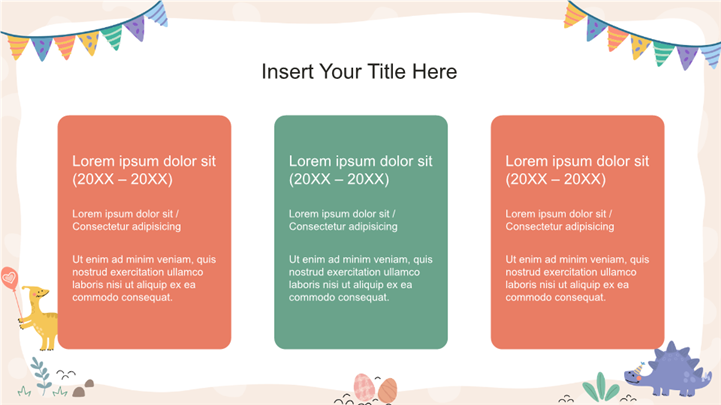 Insert Your Title Here

Lorem ipsum dolor sit (20XX – 20XX)

Lorem ipsum dolor sit / Consectetur adipisicing

Ut enim ad minim veniam, quis nostrud exercitation ullamco laboris nisi ut aliquip ex ea commodo consequat.

Lorem ipsum dolor sit (20XX – 20XX)

Lorem ipsum dolor sit / Consectetur adipisicing

Ut enim ad minim veniam, quis nostrud exercitation ullamco laboris nisi ut aliquip ex ea commodo consequat.

Lorem ipsum dolor sit (20XX – 20XX)

Lorem ipsum dolor sit / Consectetur adipisicing

Ut enim ad minim veniam, quis nostrud exercitation ullamco laboris nisi ut aliquip ex ea commodo consequat.